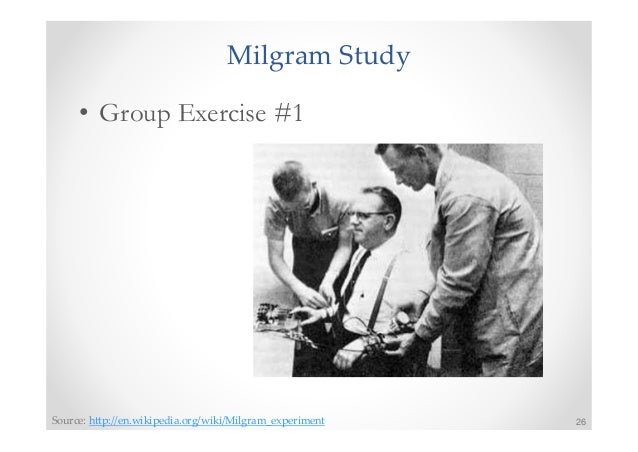 Milgram Study

• Group Exercise #1

Source: http://en.wikipedia.org/wiki/Milgram_experiment

26